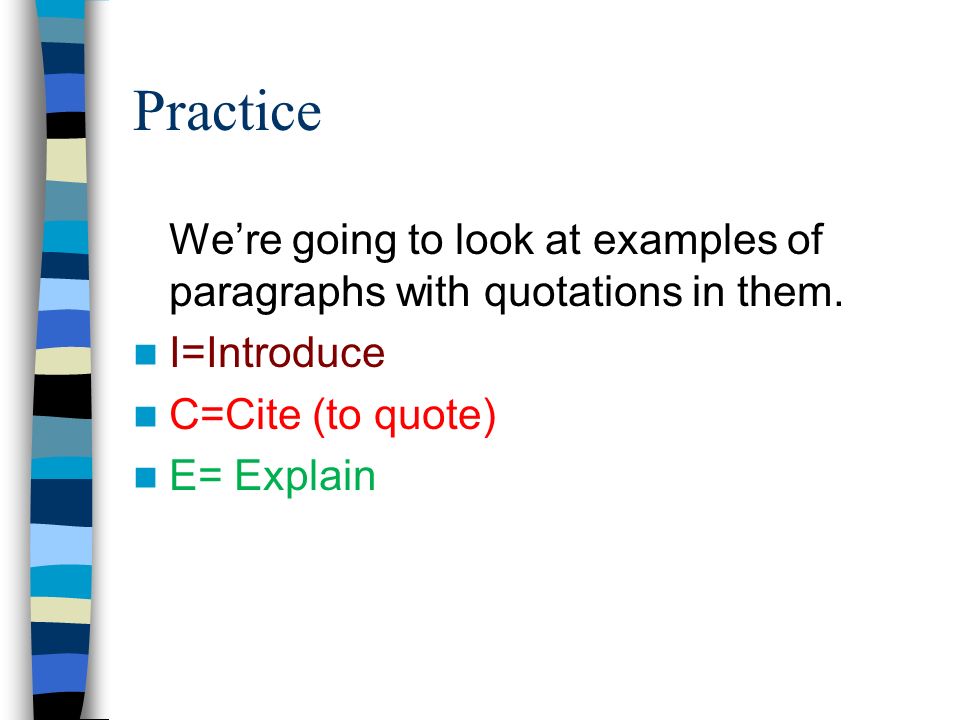 Practice

We’re going to look at examples of paragraphs with quotations in them.

I=Introduce

C=Cite (to quote)

E= Explain